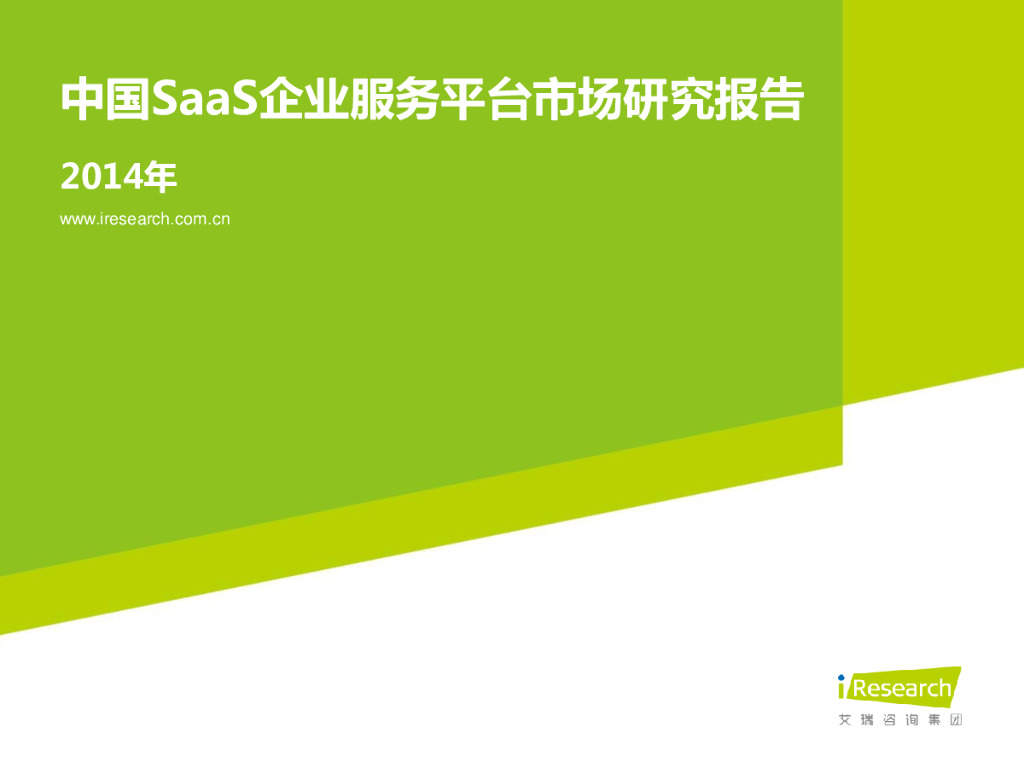 中国SaaS企业服务平台市场研究报告

2014年

www.iresearch.com.cn

iResearch
艾瑞咨询集团